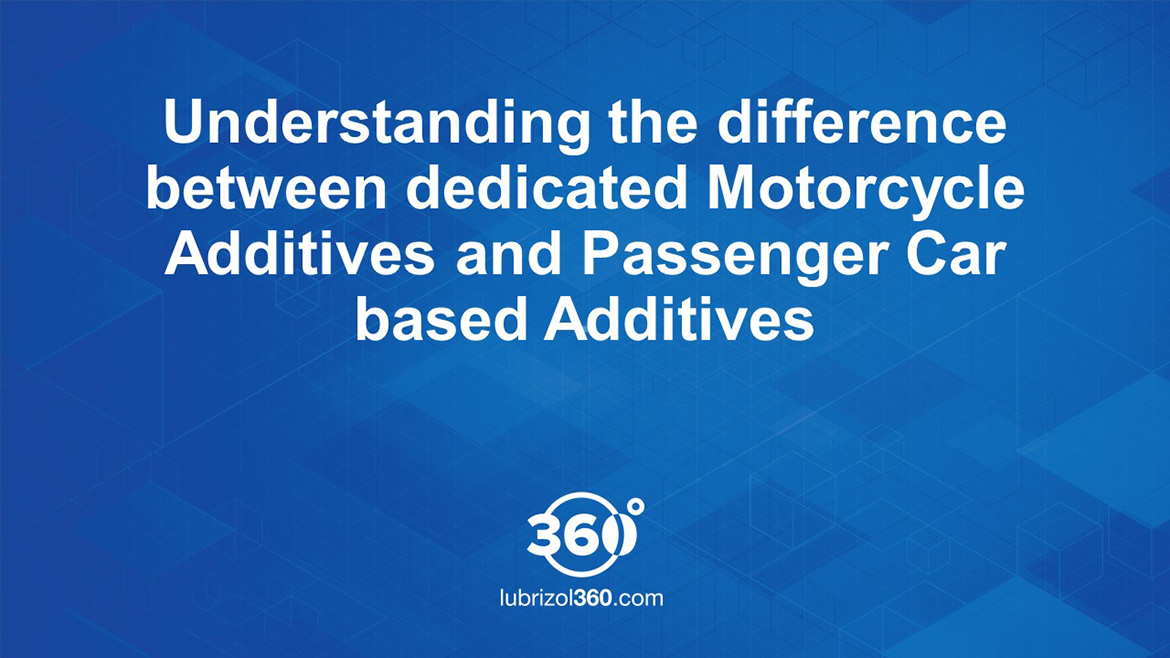 Understanding the difference between dedicated Motorcycle Additives and Passenger Car based Additives

360°

lubrizol360.com